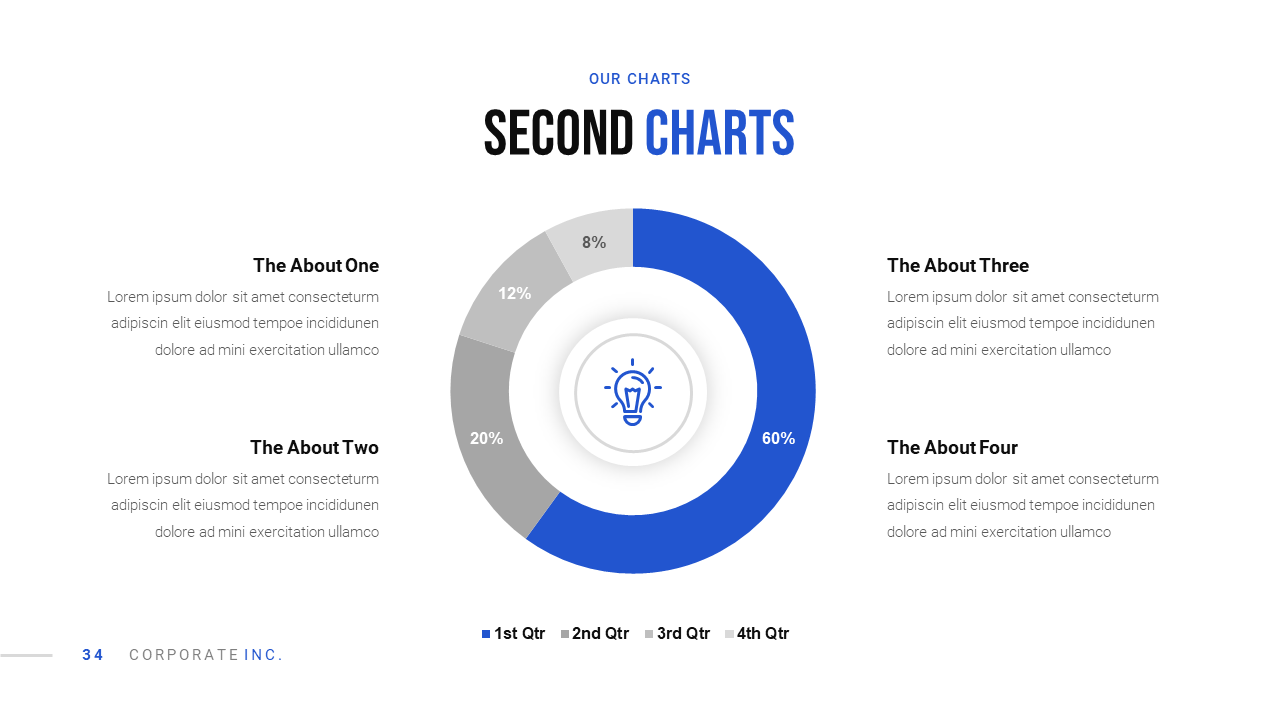 OUR CHARTS

SECOND CHARTS

The About One

Lorem ipsum dolor sit amet consecteturm adipiscin elit eiusmod tempoe incididunen dolore ad mini exercitation ullamco

The About Two

Lorem ipsum dolor sit amet consecteturm adipiscin elit eiusmod tempoe incididunen dolore ad mini exercitation ullamco

8%

12%

20%

60%

The About Three

Lorem ipsum dolor sit amet consecteturm adipiscin elit eiusmod tempoe incididunen dolore ad mini exercitation ullamco

The About Four

Lorem ipsum dolor sit amet consecteturm adipiscin elit eiusmod tempoe incididunen dolore ad mini exercitation ullamco

1st Qtr 2nd Qtr 3rd Qtr 4th Qtr

34 CORPORATE INC.